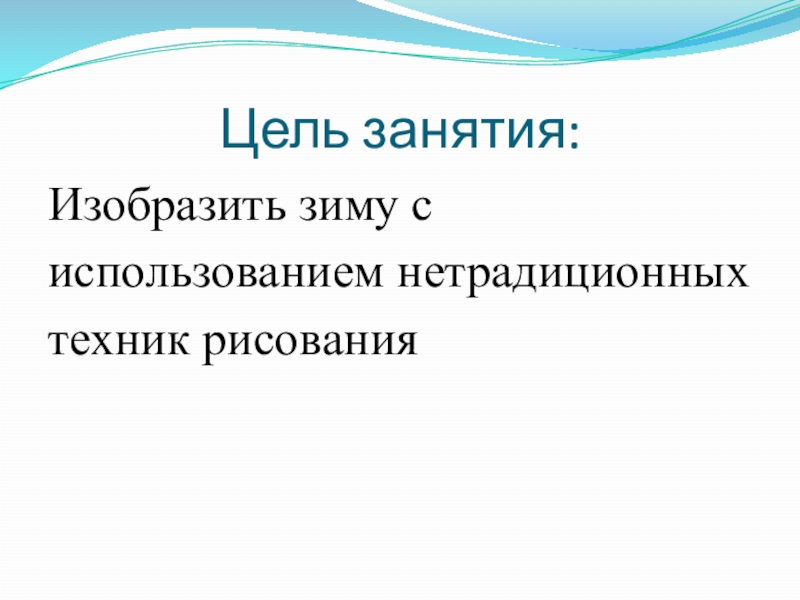 Цель занятия:

Изобразить зиму с использованием нетрадиционных техник рисования